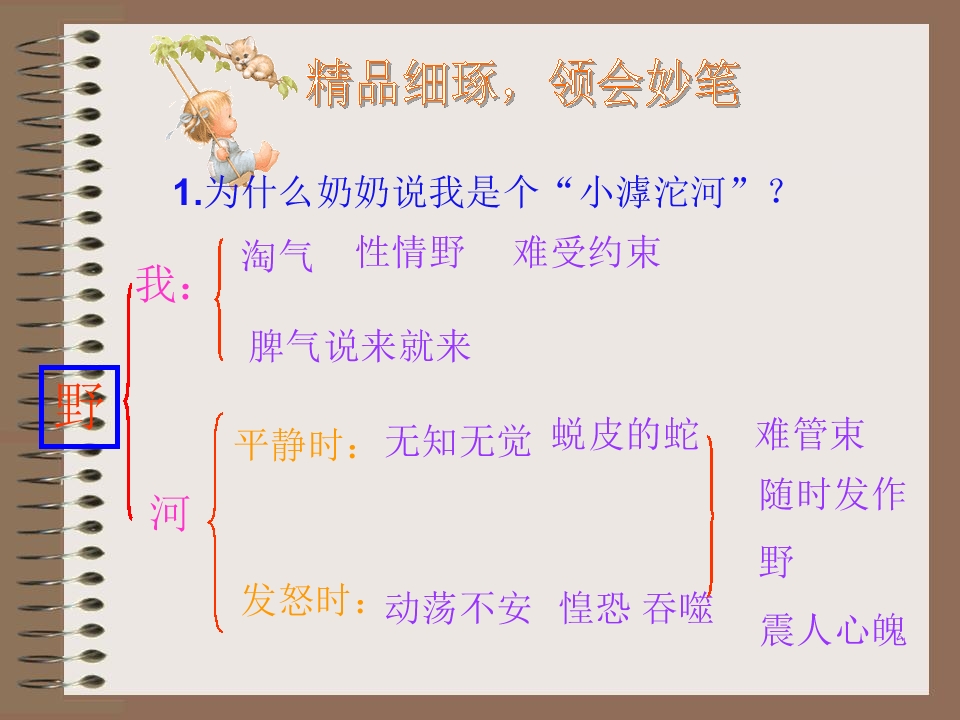 精品细琢，领会妙笔

1.为什么奶奶说我是个“小滹沱河”？

野

我：

淘气 性情野 难受约束

脾气说来就来

河

平静时：无知无觉 蜕皮的蛇

发怒时：动荡不安 惶恐 吞噬

难管束

随时发作

野

震人心魄